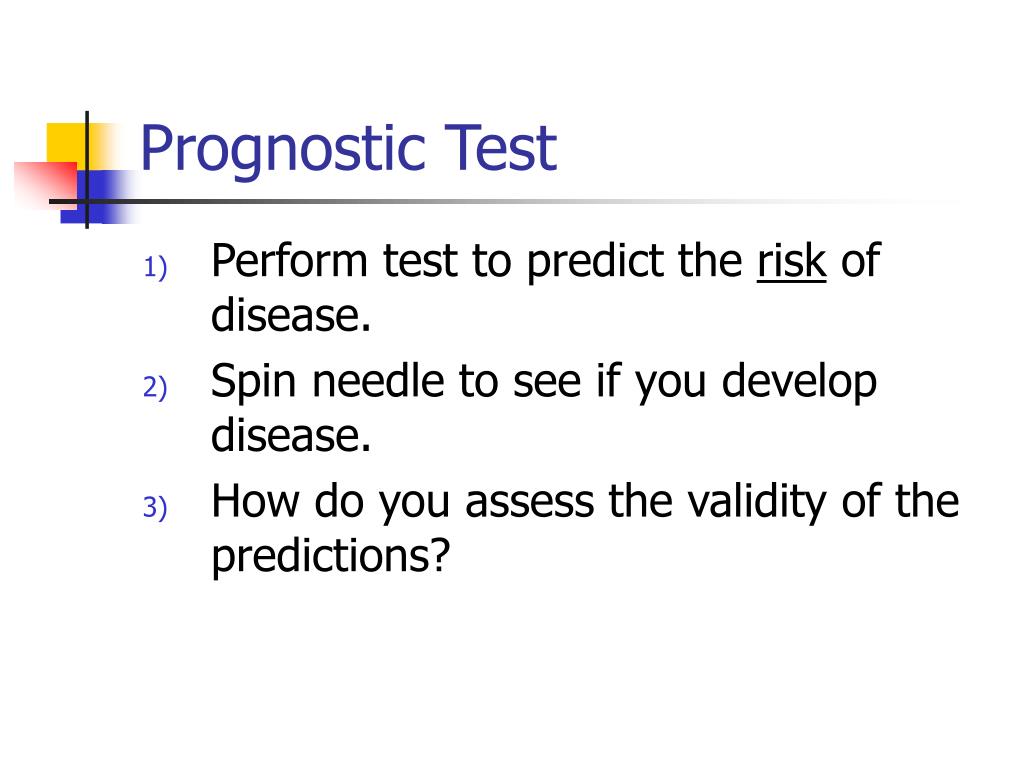 Prognostic Test

1) Perform test to predict the risk of disease.
2) Spin needle to see if you develop disease.
3) How do you assess the validity of the predictions?